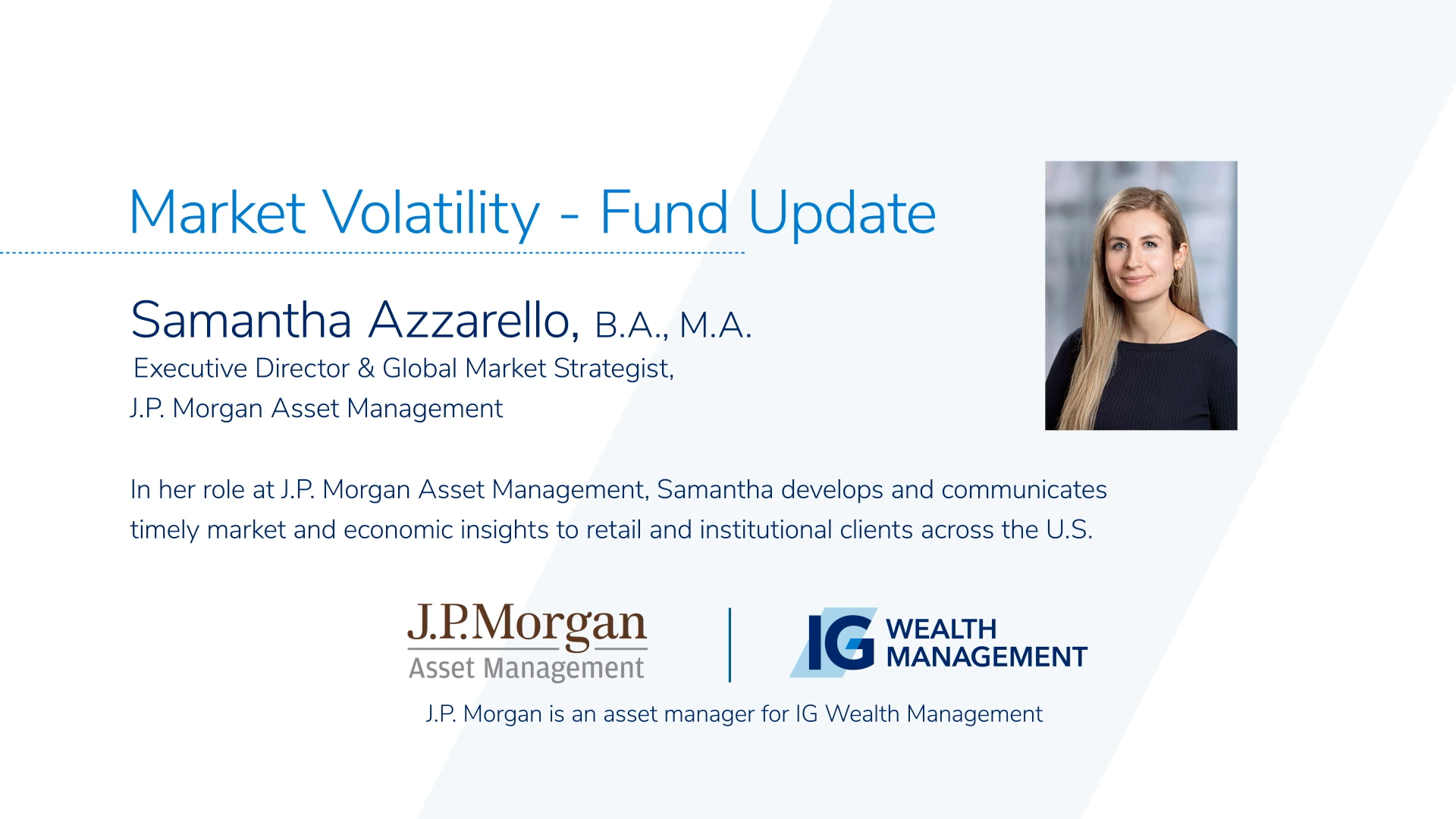 Market Volatility - Fund Update

Samantha Azzarello, B.A., M.A.
Executive Director & Global Market Strategist,
J.P. Morgan Asset Management

In her role at J.P. Morgan Asset Management, Samantha develops and communicates timely market and economic insights to retail and institutional clients across the U.S.

J.P.Morgan
Asset Management

IG WEALTH MANAGEMENT

J.P. Morgan is an asset manager for IG Wealth Management